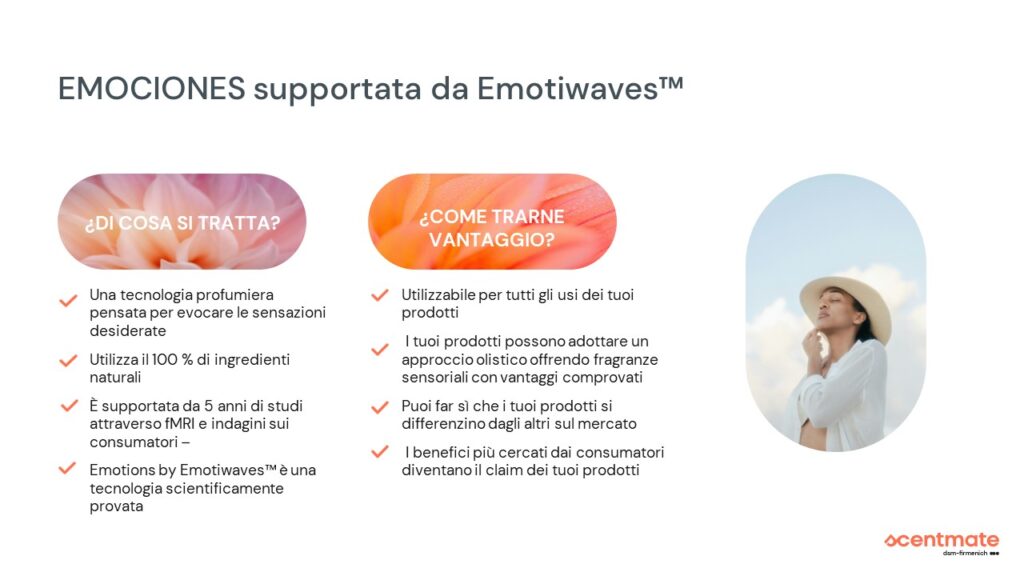 EMOCIONES supportata da Emotiwaves™

¿DI COSA SI TRATTA?

Una tecnologia profumiera pensata per evocare le sensazioni desiderate

Utilizza il 100 % di ingredienti naturali

È supportata da 5 anni di studi attraverso fMRI e indagini sui consumatori –

Emotions by Emotiwaves™ è una tecnologia scientificamente provata

¿COME TRARNE VANTAGGIO?

Utilizzabile per tutti gli usi dei tuoi prodotti

I tuoi prodotti possono adottare un approccio olistico offrendo fragranze sensoriali con vantaggi comprovati

Puoi far sì che i tuoi prodotti si differenzino dagli altri sul mercato

I benefici più cercati dai consumatori diventano il claim dei tuoi prodotti

scentmate
dsm-firmenich